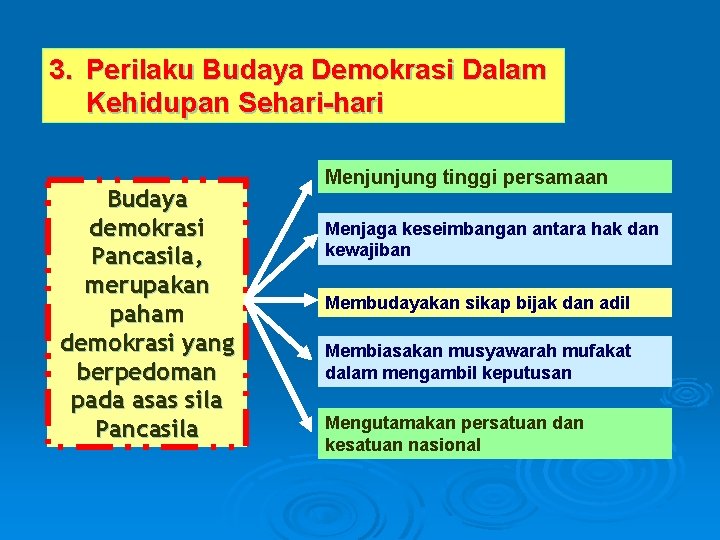 3. Perilaku Budaya Demokrasi Dalam Kehidupan Sehari-hari

Budaya demokrasi Pancasila, merupakan paham demokrasi yang berpedoman pada asas sila Pancasila

Menjunjung tinggi persamaan

Menjaga keseimbangan antara hak dan kewajiban

Membudayakan sikap bijak dan adil

Membiasakan musyawarah mufakat dalam mengambil keputusan

Mengutamakan persatuan dan kesatuan nasional